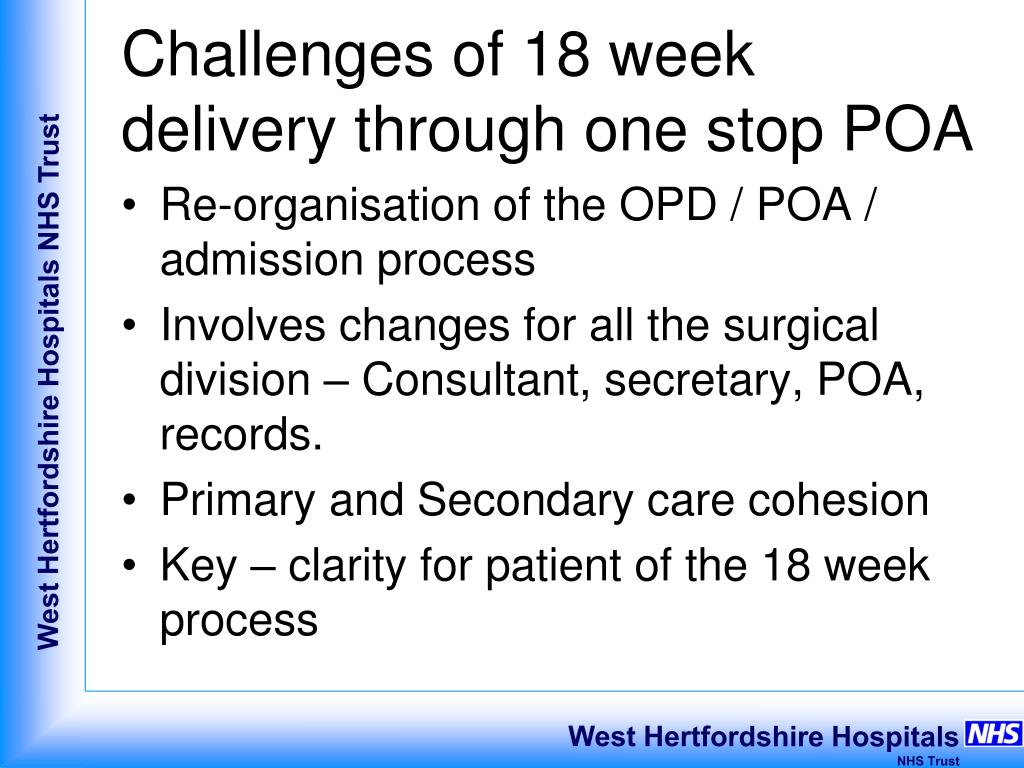 West Hertfordshire Hospitals NHS Trust

Challenges of 18 week delivery through one stop POA

• Re-organisation of the OPD / POA / admission process
• Involves changes for all the surgical division – Consultant, secretary, POA, records.
• Primary and Secondary care cohesion
• Key – clarity for patient of the 18 week process

West Hertfordshire Hospitals NHS
NHS Trust